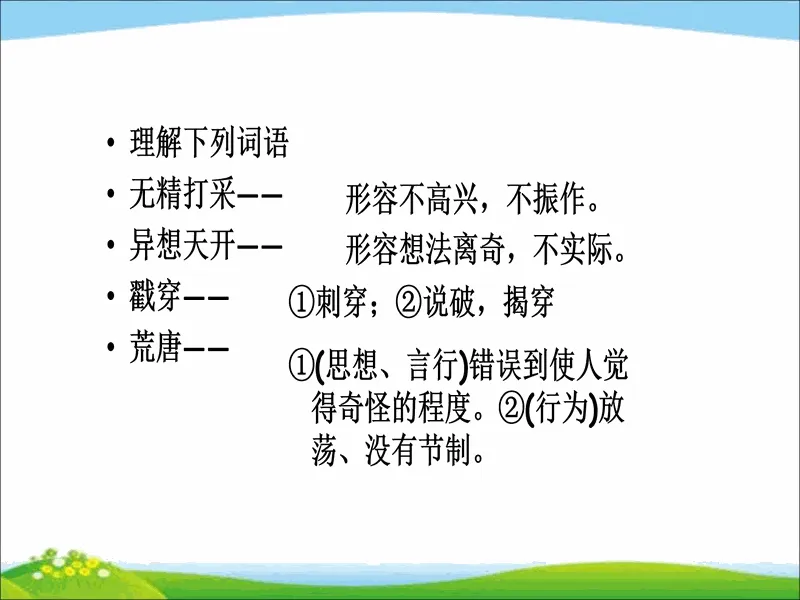 • 理解下列词语
• 无精打采——　形容不高兴，不振作。
• 异想天开——　形容想法离奇，不实际。
• 戳穿——　①刺穿；②说破，揭穿
• 荒唐——　①(思想、言行)错误到使人觉得奇怪的程度。②(行为)放荡、没有节制。